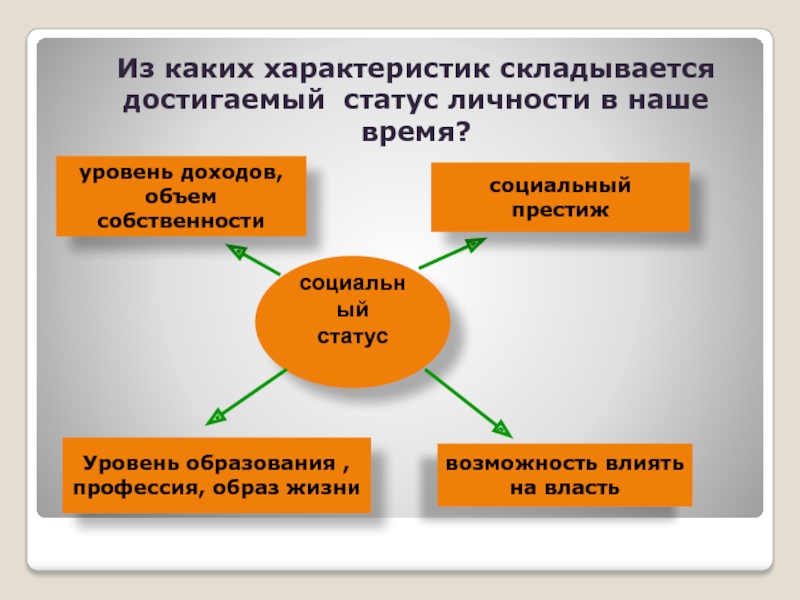 Из каких характеристик складывается достигаемый статус личности в наше время?

уровень доходов, объем собственности

социальный престиж

социальн ый статус

Уровень образования , профессия, образ жизни

возможность влиять на власть